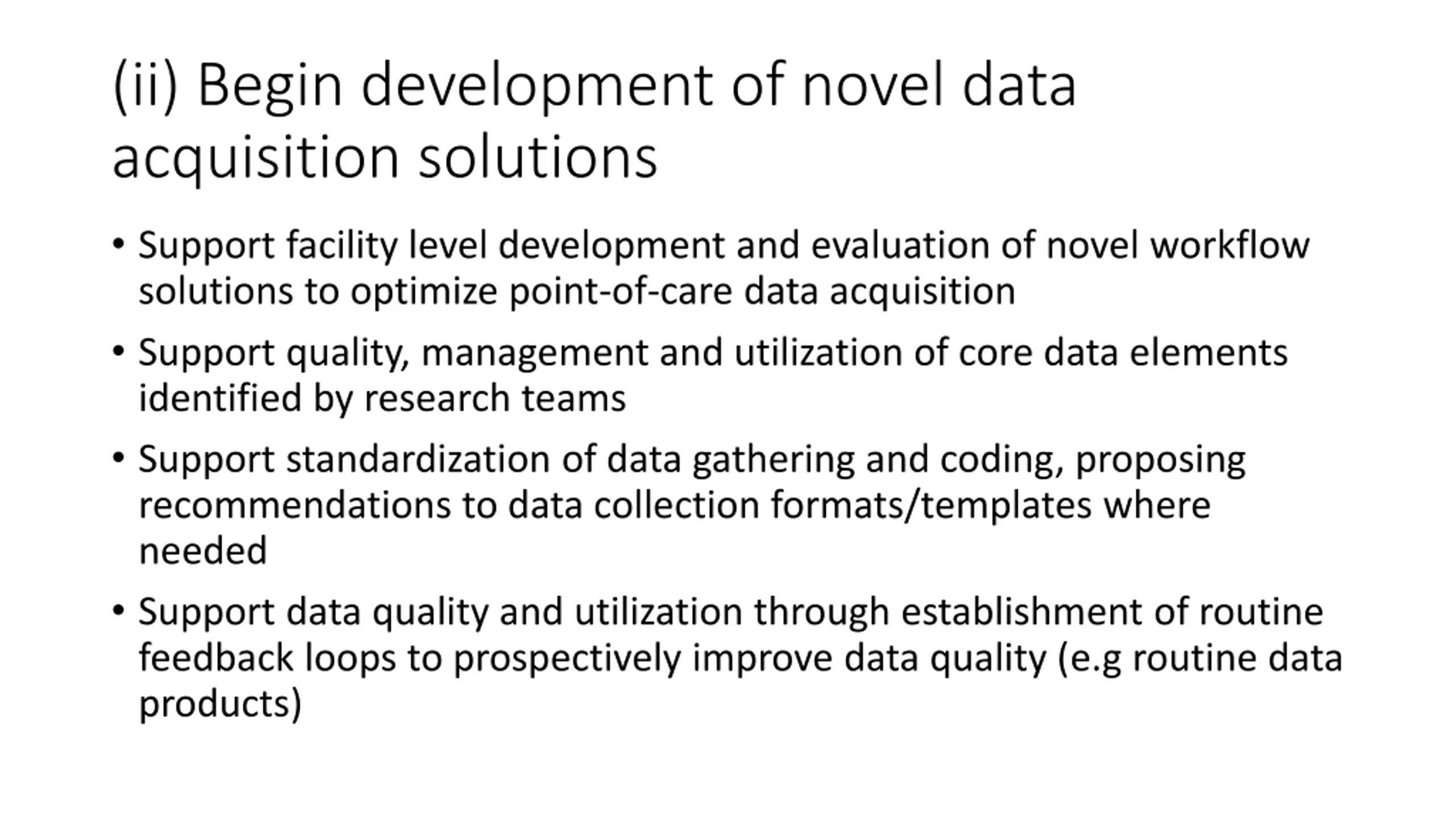 (ii) Begin development of novel data acquisition solutions

• Support facility level development and evaluation of novel workflow solutions to optimize point-of-care data acquisition

• Support quality, management and utilization of core data elements identified by research teams

• Support standardization of data gathering and coding, proposing recommendations to data collection formats/templates where needed

• Support data quality and utilization through establishment of routine feedback loops to prospectively improve data quality (e.g routine data products)